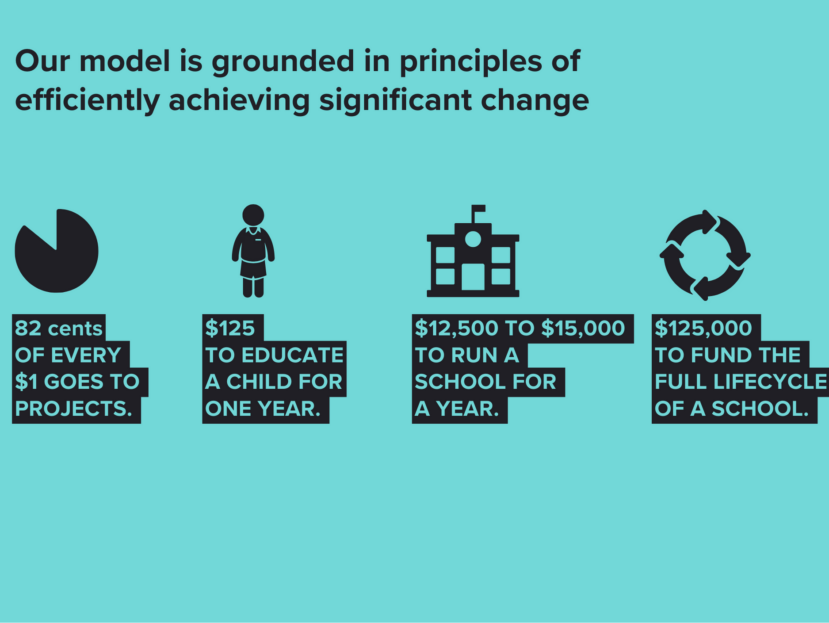 Our model is grounded in principles of efficiently achieving significant change

82 cents OF EVERY \$1 GOES TO PROJECTS.

\$125 TO EDUCATE A CHILD FOR ONE YEAR.

\$12,500 TO \$15,000 TO RUN A SCHOOL FOR A YEAR.

\$125,000 TO FUND THE FULL LIFECYCLE OF A SCHOOL.